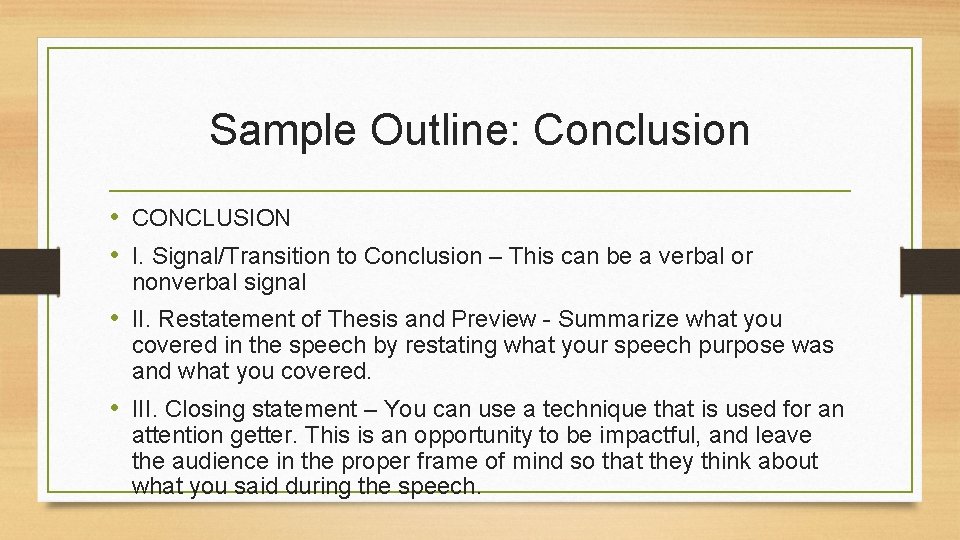 Sample Outline: Conclusion

• CONCLUSION

• I. Signal/Transition to Conclusion – This can be a verbal or nonverbal signal

• II. Restatement of Thesis and Preview - Summarize what you covered in the speech by restating what your speech purpose was and what you covered.

• III. Closing statement – You can use a technique that is used for an attention getter. This is an opportunity to be impactful, and leave the audience in the proper frame of mind so that they think about what you said during the speech.